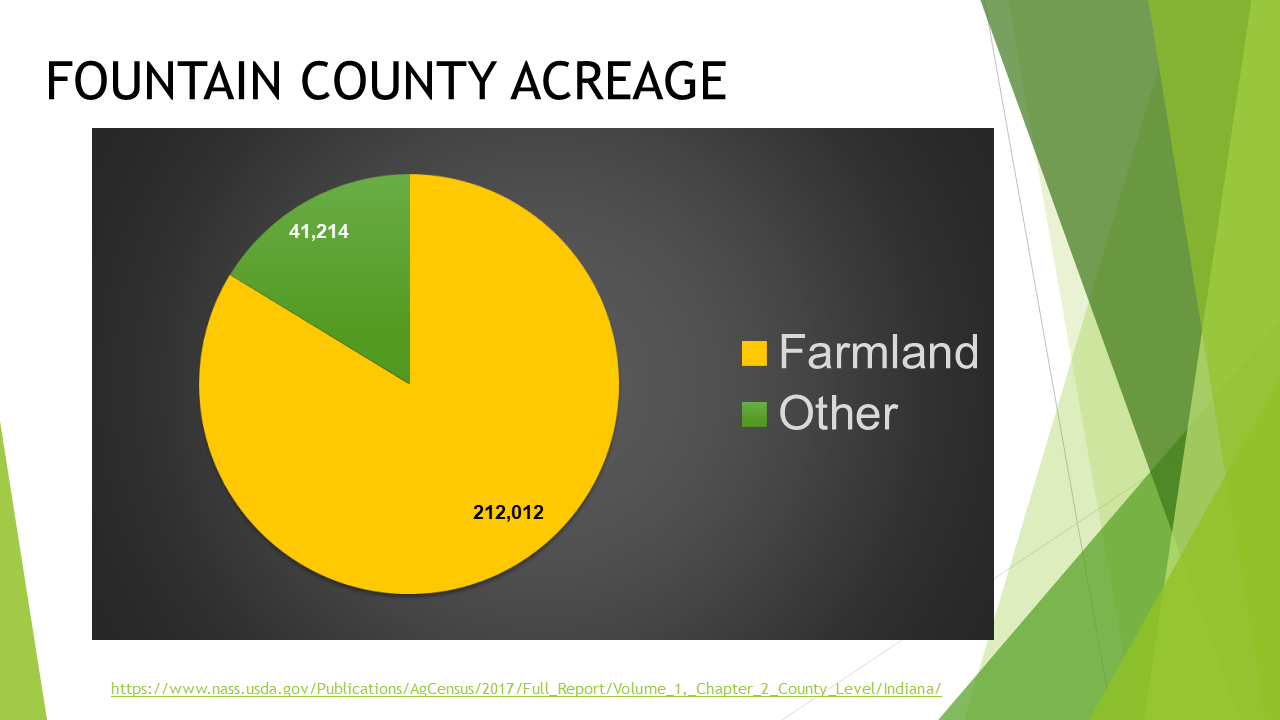 FOUNTAIN COUNTY ACREAGE

41,214

212,012

Farmland
Other

https://www.nass.usda.gov/Publications/AgCensus/2017/Full_Report/Volume_1,_Chapter_2_County_Level/Indiana/